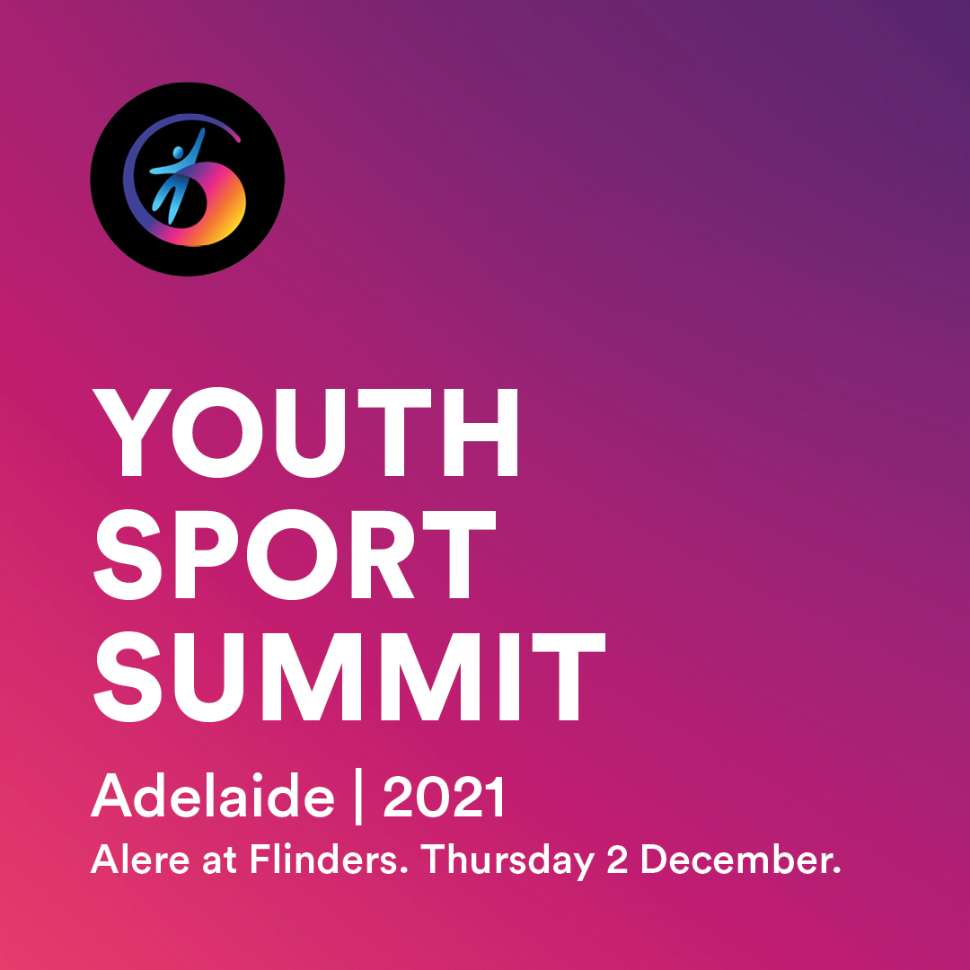 YOUTH
SPORT
SUMMIT

Adelaide | 2021

Alere at Flinders. Thursday 2 December.